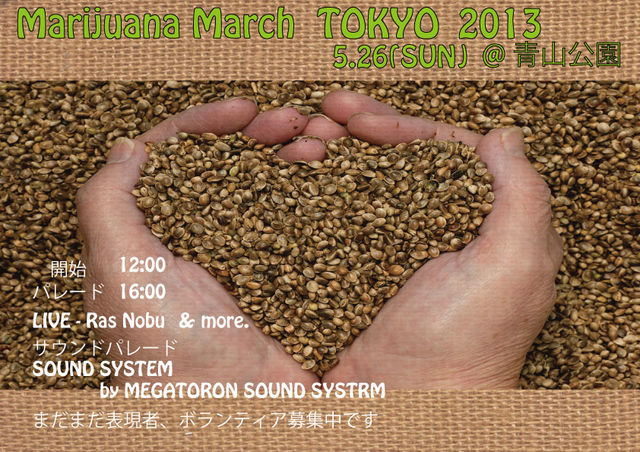 Marijuana March TOKYO 2013
5.26(SUN) @ 青山公園

開始 12:00
パレード 16:00
LIVE - Ras Nobu & more.
サウンドパレード
SOUND SYSTEM
by MEGATORON SOUND SYSTRM
まだまだ表現者、ボランティア募集中です